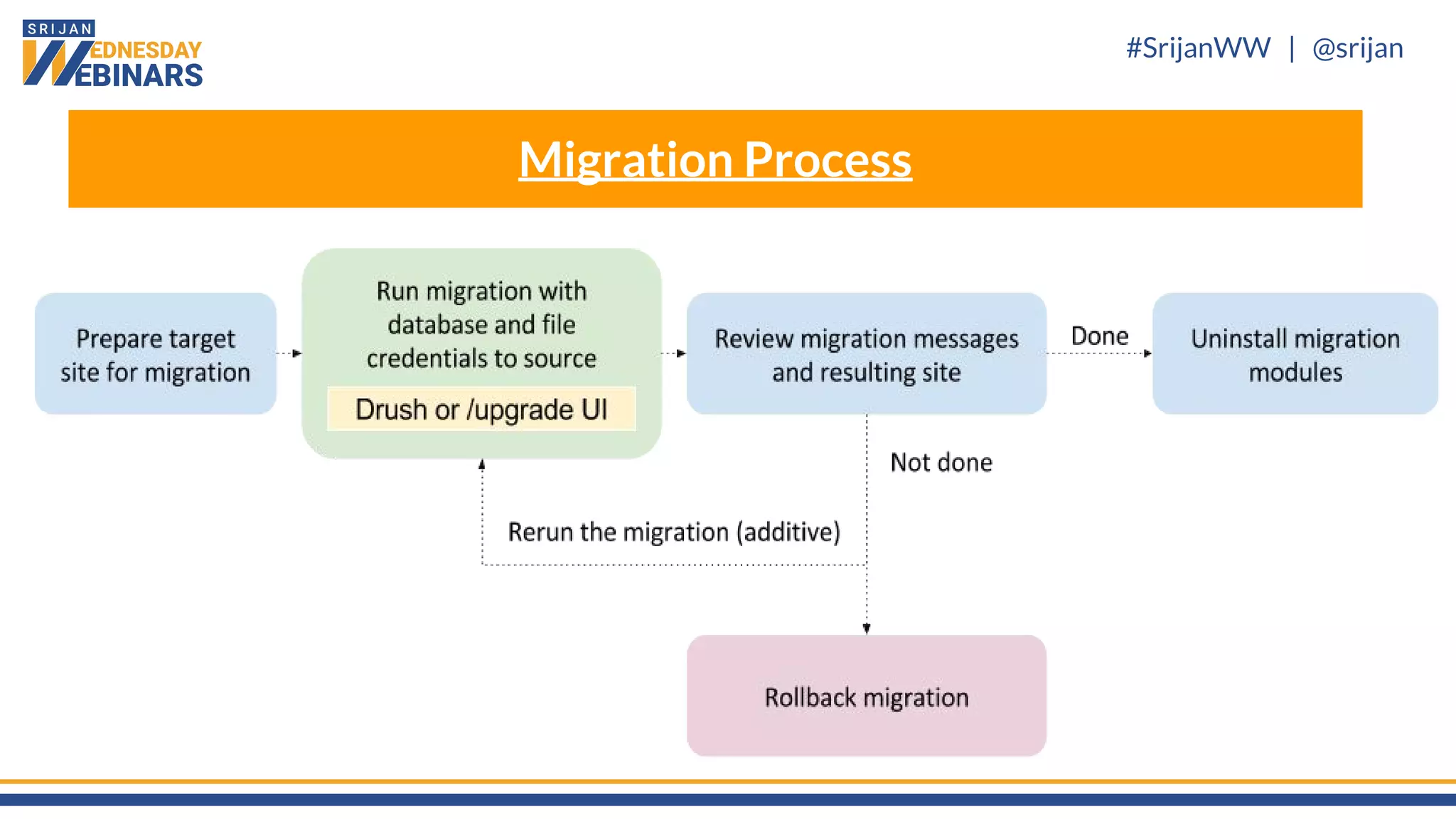 SRIJAN WEDNESDAY WEBINARS

#SrijanWW | @srijan

Migration Process

Prepare target site for migration

Run migration with database and file credentials to source

Drush or /upgrade UI

Review migration messages and resulting site

Done

Uninstall migration modules

Not done

Rerun the migration (additive)

Rollback migration